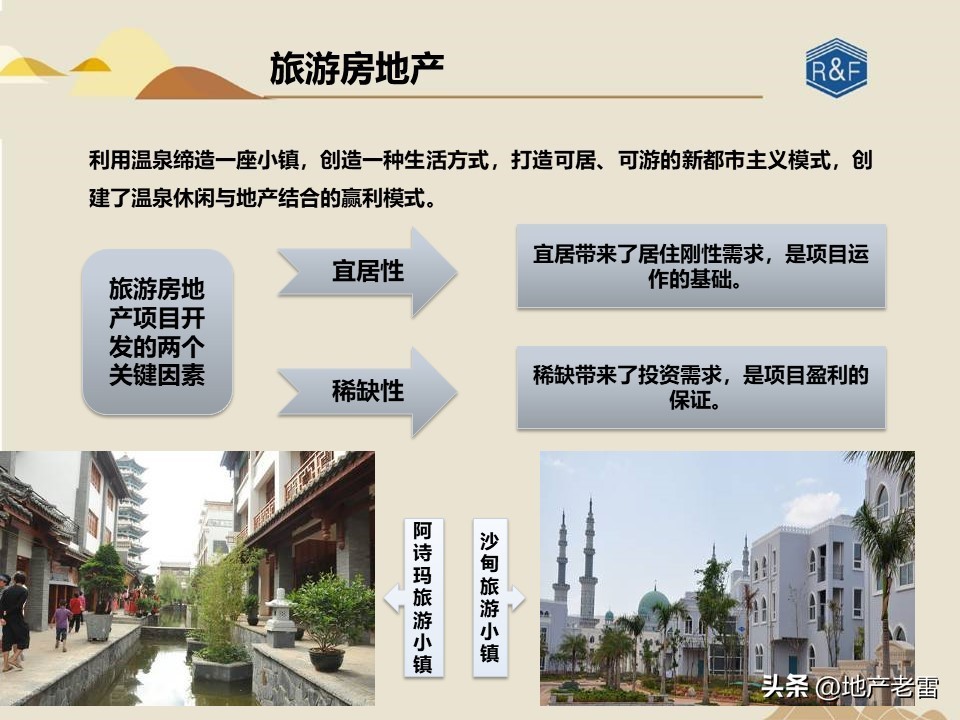 旅游房地产

R&F

利用温泉缔造一座小镇，创造一种生活方式，打造可居、可游的新都市主义模式，创建了温泉休闲与地产结合的赢利模式。

旅游房地产项目开发的两个关键因素

宜居性

宜居带来了居住刚性需求，是项目运作的基础。

稀缺性

稀缺带来了投资需求，是项目盈利的保证。

阿诗玛旅游小镇

沙甸旅游小镇

头条 @地产老雷